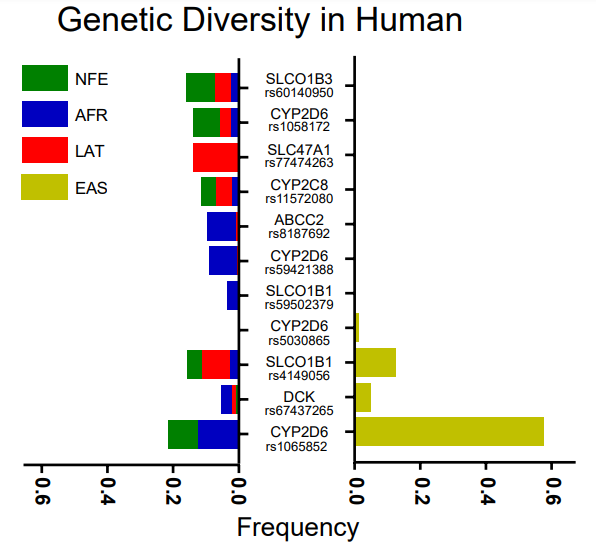 Genetic Diversity in Human

NFE
AFR
LAT
EAS

SLCO1B3
rs60140950
CYP2D6
rs1058172
SLC47A1
rs77474263
CYP2C8
rs11572080
ABCC2
rs8187692
CYP2D6
rs59421388
SLCO1B1
rs59502379
CYP2D6
rs5030865
SLCO1B1
rs4149056
DCK
rs67437265
CYP2D6
rs1065852

0.6 0.4 0.2 0.0
0.0 0.2 0.4 0.6

Frequency